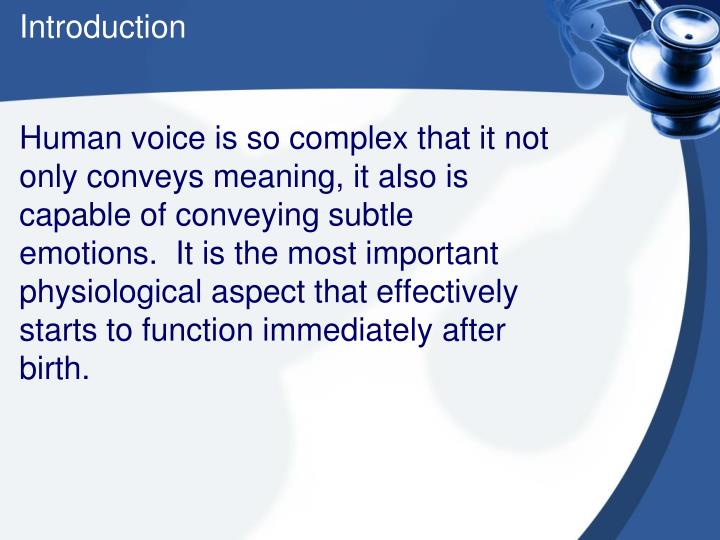 Introduction

Human voice is so complex that it not only conveys meaning, it also is capable of conveying subtle emotions.  It is the most important physiological aspect that effectively starts to function immediately after birth.